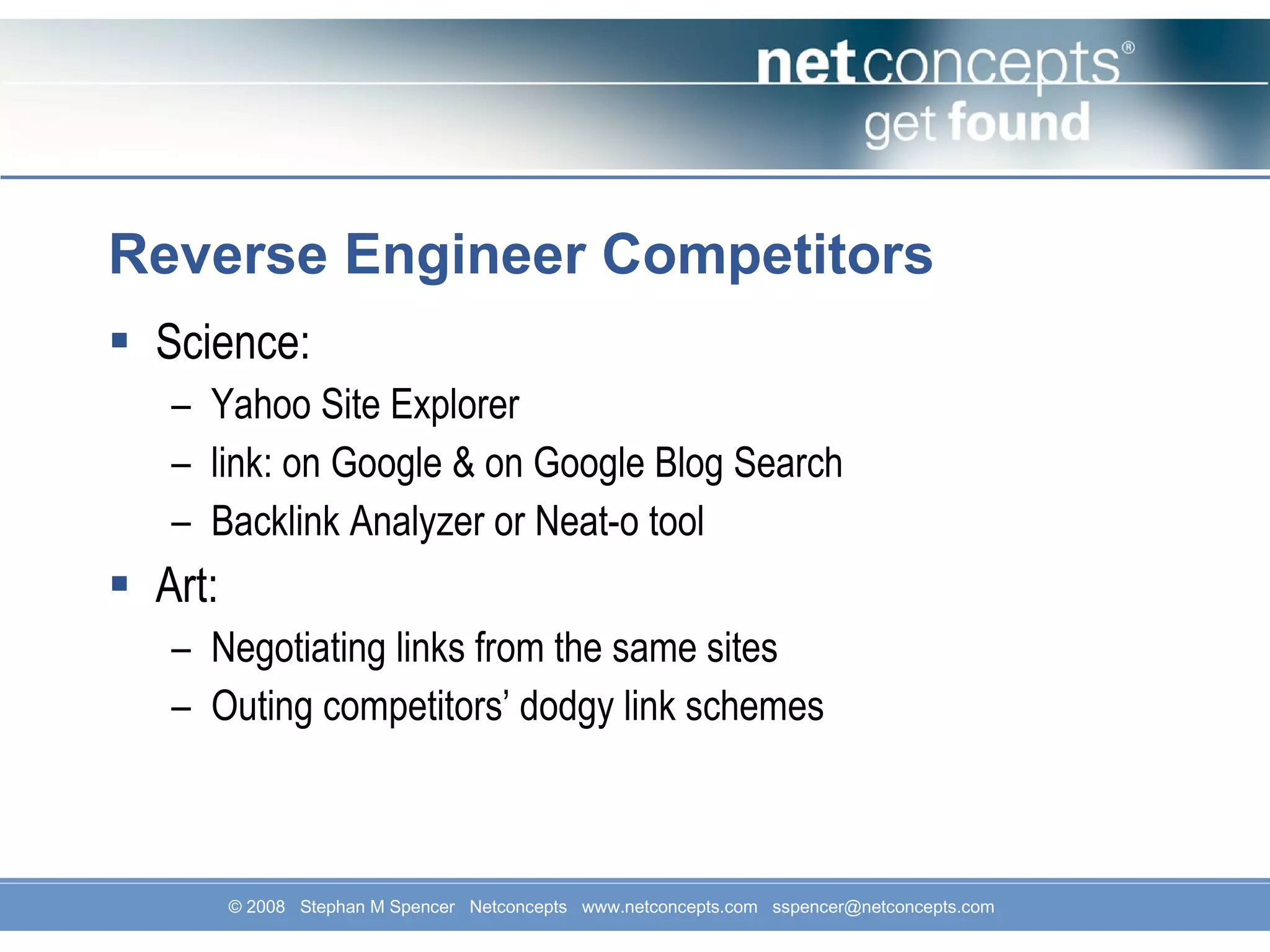 netconcepts®
get found

Reverse Engineer Competitors

▪ Science:
– Yahoo Site Explorer
– link: on Google & on Google Blog Search
– Backlink Analyzer or Neat-o tool

▪ Art:
– Negotiating links from the same sites
– Outing competitors’ dodgy link schemes

© 2008 Stephan M Spencer Netconcepts www.netconcepts.com sspencer@netconcepts.com